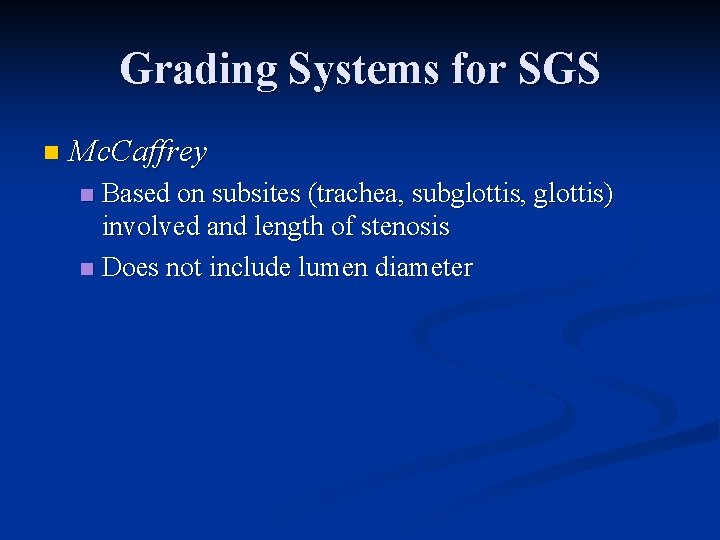 Grading Systems for SGS

McCaffrey

Based on subsites (trachea, subglottis, glottis) involved and length of stenosis

Does not include lumen diameter